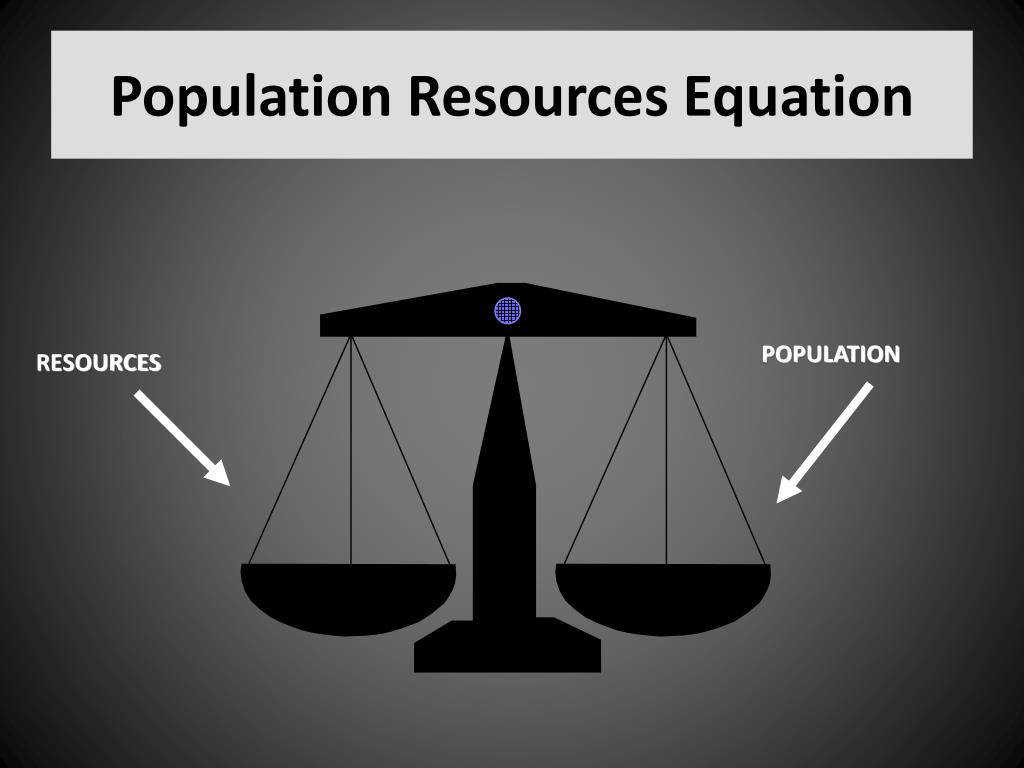 Population Resources Equation

RESOURCES

POPULATION